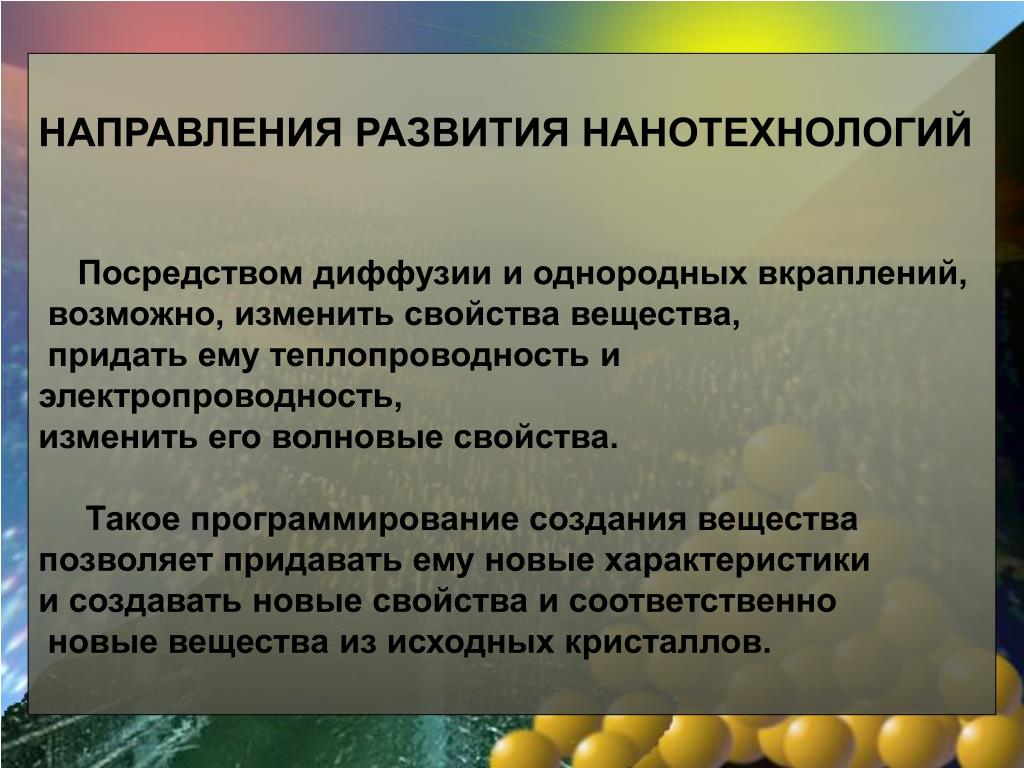 НАПРАВЛЕНИЯ РАЗВИТИЯ НАНОТЕХНОЛОГИЙ

Посредством диффузии и однородных вкраплений, возможно, изменить свойства вещества, придать ему теплопроводность и электропроводность, изменить его волновые свойства.

Такое программирование создания вещества позволяет придавать ему новые характеристики и создавать новые свойства и соответственно новые вещества из исходных кристаллов.